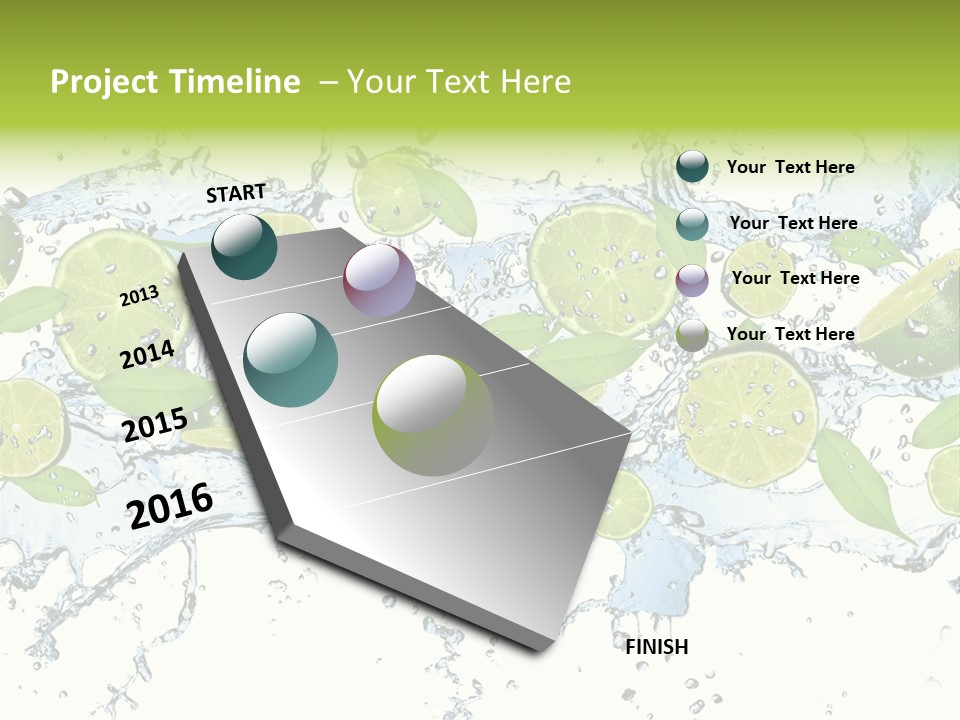 Project Timeline – Your Text Here

START

2013

2014

2015

2016

FINISH

Your Text Here

Your Text Here

Your Text Here

Your Text Here